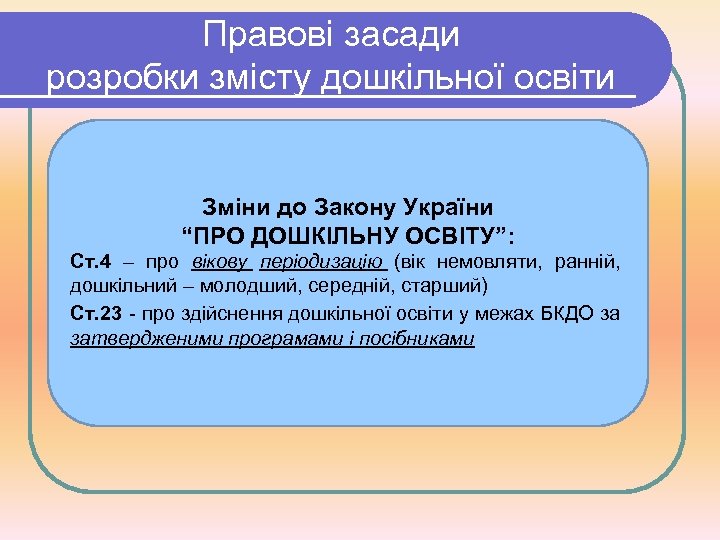 Правові засади розробки змісту дошкільної освіти

Зміни до Закону України
“ПРО ДОШКІЛЬНУ ОСВІТУ”:

Ст.4 – про вікову періодизацію (вік немовляти, ранній, дошкільний – молодший, середній, старший)

Ст.23 - про здійснення дошкільної освіти у межах БКДО за затвердженими програмами і посібниками